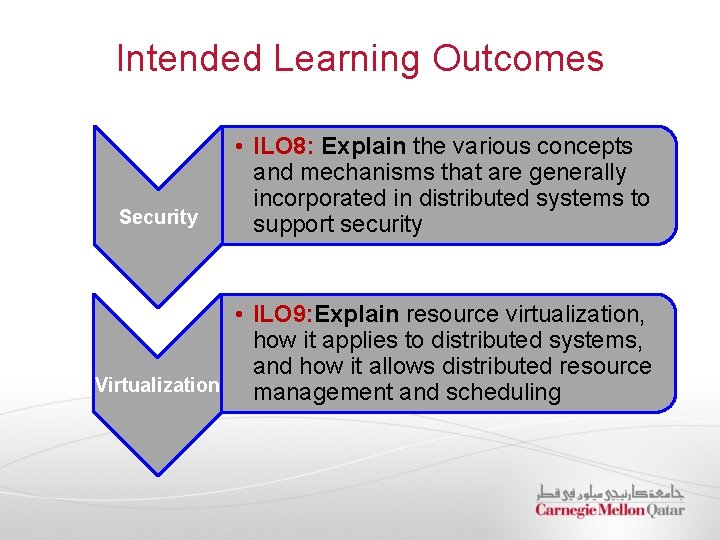 Intended Learning Outcomes

Security

• ILO8: Explain the various concepts and mechanisms that are generally incorporated in distributed systems to support security

Virtualization

• ILO9:Explain resource virtualization, how it applies to distributed systems, and how it allows distributed resource management and scheduling

جامعة كارنيجي ميلون في قطر
Carnegie Mellon Qatar